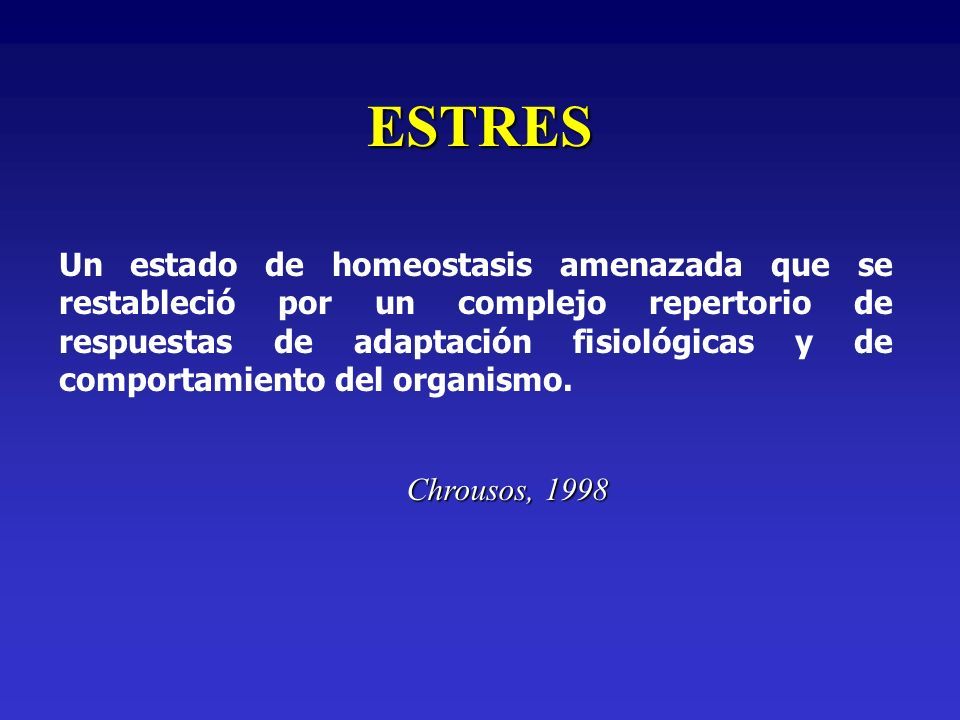 ESTRES

Un estado de homeostasis amenazada que se restableció por un complejo repertorio de respuestas de adaptación fisiológicas y de comportamiento del organismo.

Chrousos, 1998